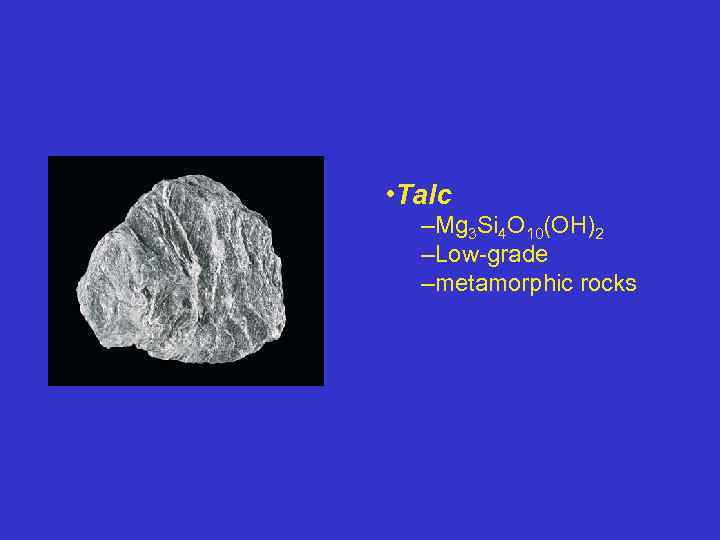 •Talc

–$Mg_3Si_4O_{10}(OH)_2$

–Low-grade

–metamorphic rocks